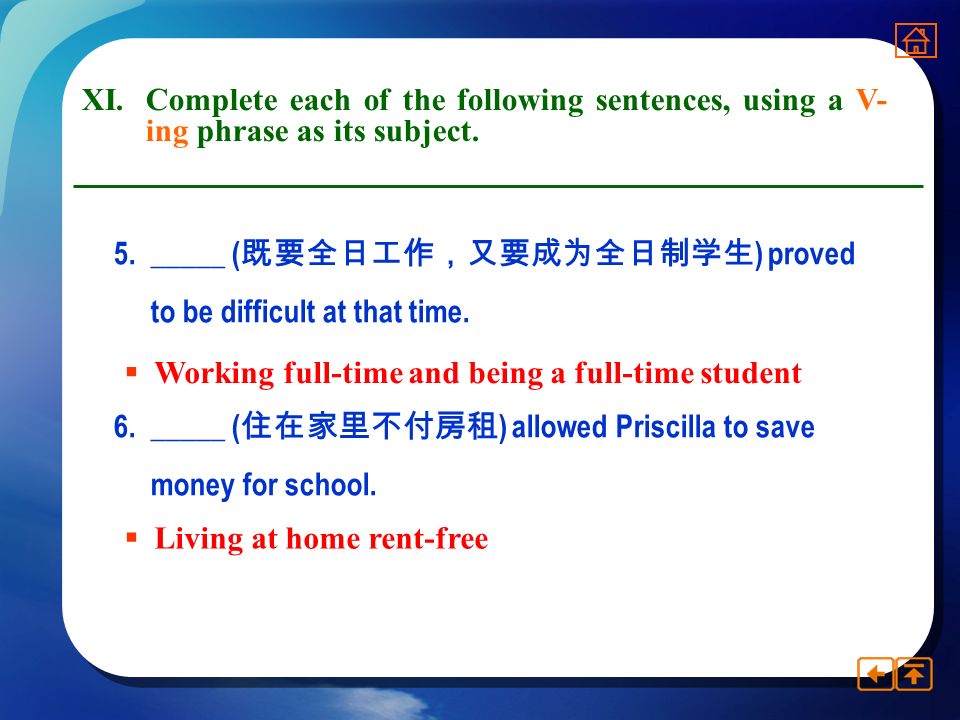 XI. Complete each of the following sentences, using a V-ing phrase as its subject.

5. _____ (既要全日工作，又要成为全日制学生) proved to be difficult at that time.

▪ Working full-time and being a full-time student

6. _____ (住在家里不付房租) allowed Priscilla to save money for school.

▪ Living at home rent-free